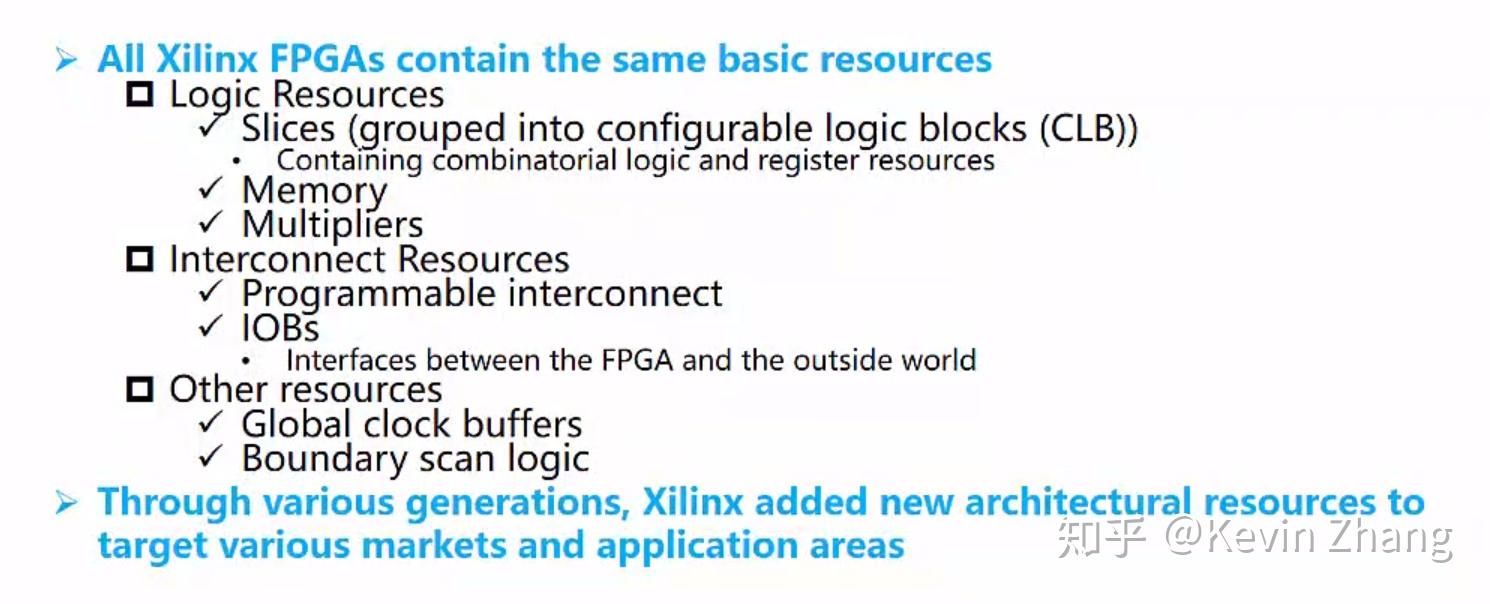 ➢ All Xilinx FPGAs contain the same basic resources

☐ Logic Resources

✓ Slices (grouped into configurable logic blocks (CLB))

• Containing combinatorial logic and register resources

✓ Memory

✓ Multipliers

☐ Interconnect Resources

✓ Programmable interconnect

✓ IOBs

• Interfaces between the FPGA and the outside world

☐ Other resources

✓ Global clock buffers

✓ Boundary scan logic

➢ Through various generations, Xilinx added new architectural resources to target various markets and application areas

知乎 @Kevin Zhang